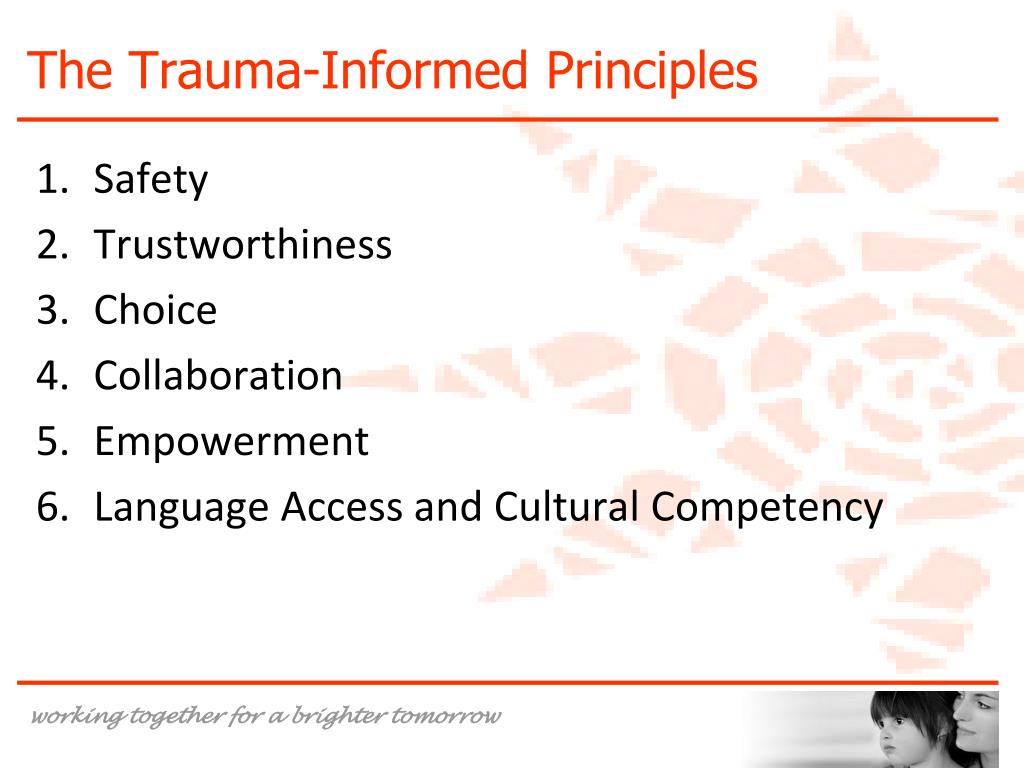 The Trauma-Informed Principles

1. Safety
2. Trustworthiness
3. Choice
4. Collaboration
5. Empowerment
6. Language Access and Cultural Competency

working together for a brighter tomorrow